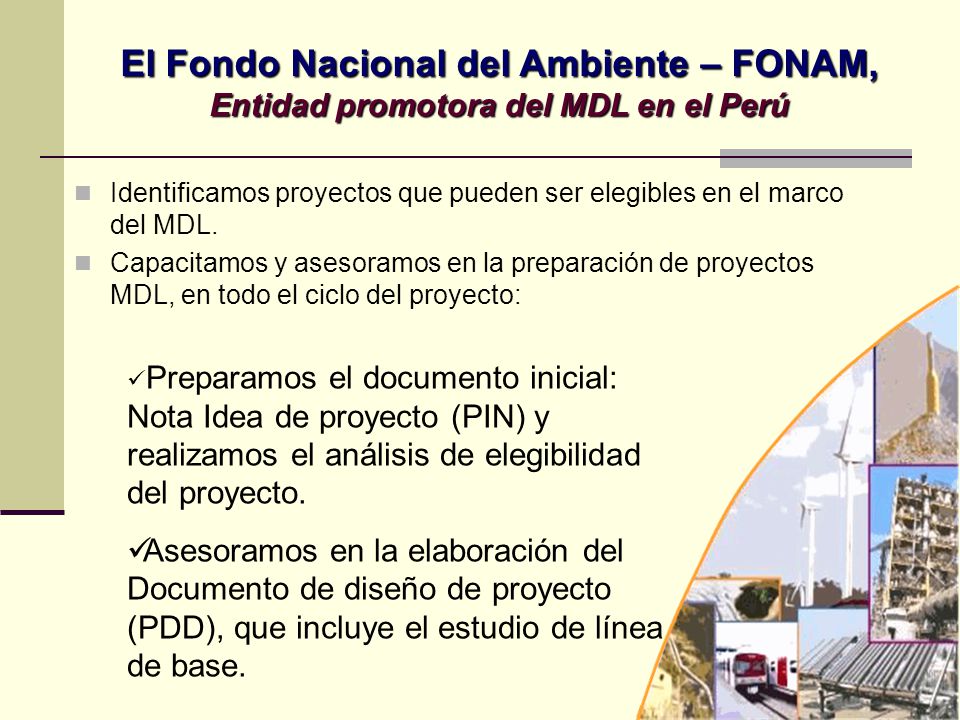 El Fondo Nacional del Ambiente – FONAM,
Entidad promotora del MDL en el Perú

Identificamos proyectos que pueden ser elegibles en el marco del MDL.

Capacitamos y asesoramos en la preparación de proyectos MDL, en todo el ciclo del proyecto:

✓Preparamos el documento inicial: Nota Idea de proyecto (PIN) y realizamos el análisis de elegibilidad del proyecto.

✓Asesoramos en la elaboración del Documento de diseño de proyecto (PDD), que incluye el estudio de línea de base.